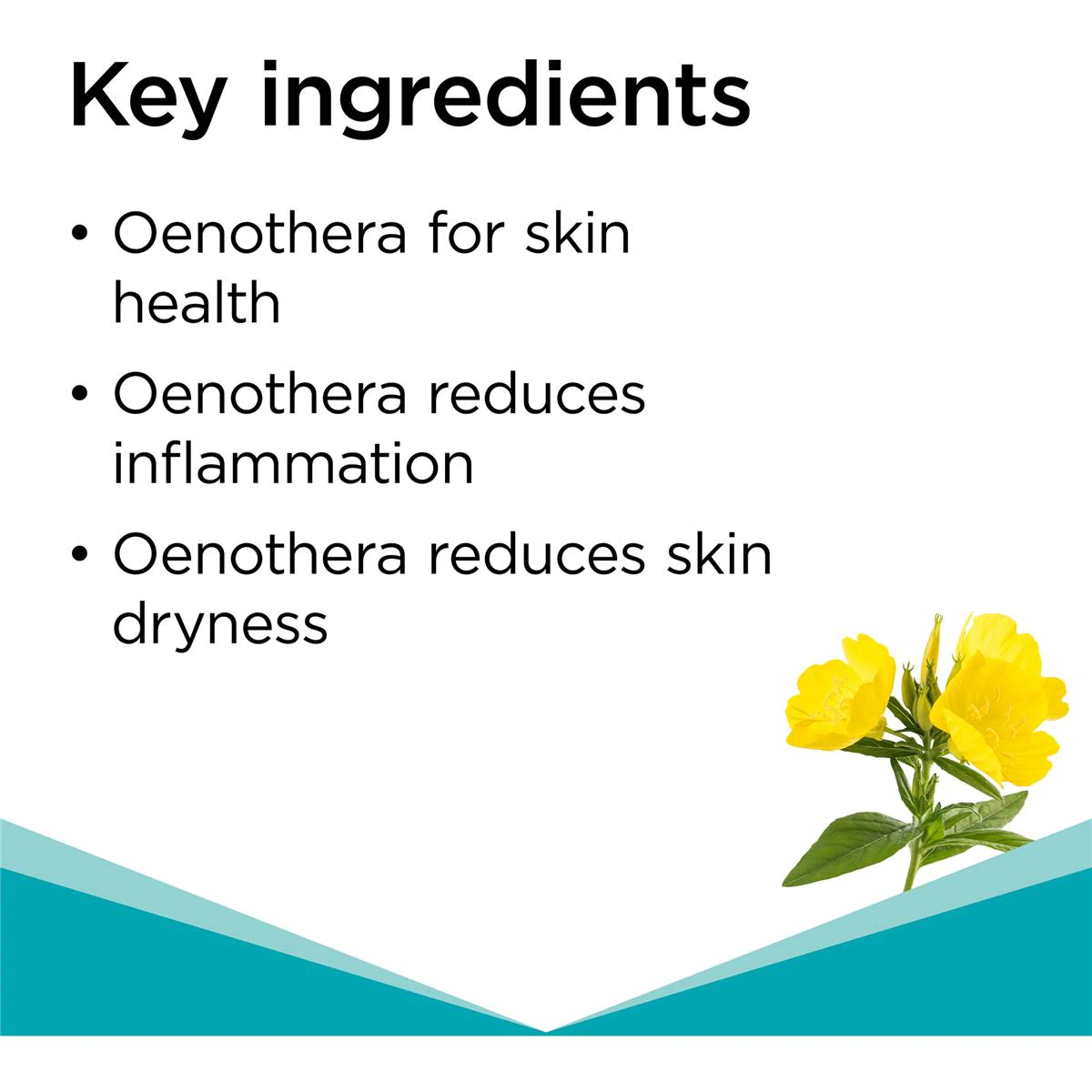 Key ingredients

• Oenothera for skin health

• Oenothera reduces inflammation

• Oenothera reduces skin dryness